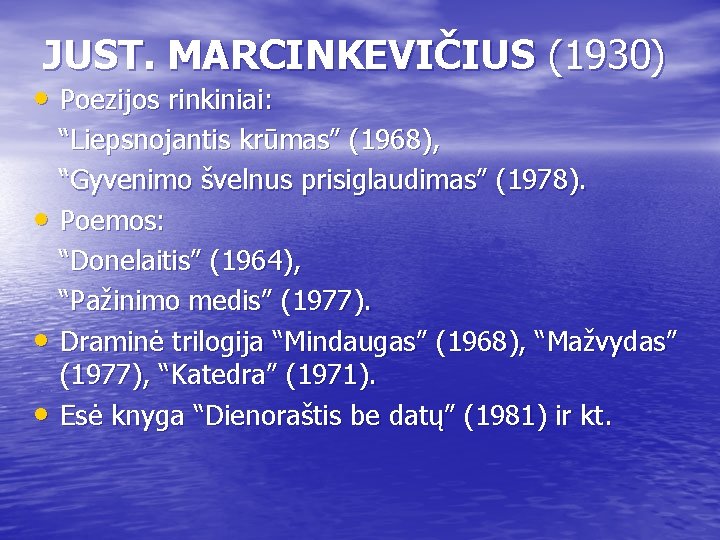 JUST. MARCINKEVIČIUS (1930)

• Poezijos rinkiniai:
“Liepsnojantis krūmas” (1968),
“Gyvenimo švelnus prisiglaudimas” (1978).

• Poemos:
“Donelaitis” (1964),
“Pažinimo medis” (1977).

• Draminė trilogija “Mindaugas” (1968), “Mažvydas” (1977), “Katedra” (1971).

• Esė knyga “Dienoraštis be datų” (1981) ir kt.